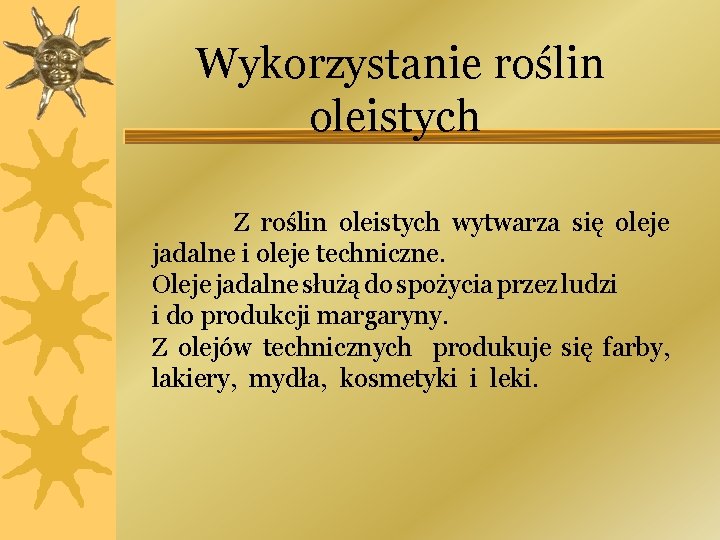 Wykorzystanie roślin oleistych

Z roślin oleistych wytwarza się oleje jadalne i oleje techniczne.
Oleje jadalne służą do spożycia przez ludzi i do produkcji margaryny.
Z olejów technicznych produkuje się farby, lakiery, mydła, kosmetyki i leki.